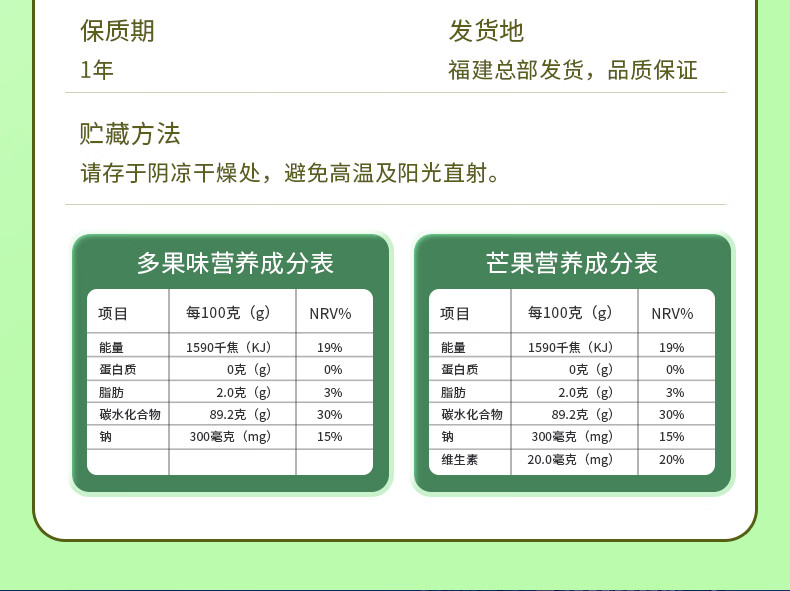 保质期
1年

发货地
福建总部发货，品质保证

贮藏方法
请存于阴凉干燥处，避免高温及阳光直射。

多果味营养成分表

| 项目 | 每100克（g） | NRV% |
|---|---|---|
| 能量 | 1590千焦（KJ） | 19% |
| 蛋白质 | 0克（g） | 0% |
| 脂肪 | 2.0克（g） | 3% |
| 碳水化合物 | 89.2克（g） | 30% |
| 钠 | 300毫克（mg） | 15% |
| | | |

芒果营养成分表

| 项目 | 每100克（g） | NRV% |
|---|---|---|
| 能量 | 1590千焦（KJ） | 19% |
| 蛋白质 | 0克（g） | 0% |
| 脂肪 | 2.0克（g） | 3% |
| 碳水化合物 | 89.2克（g） | 30% |
| 钠 | 300毫克（mg） | 15% |
| 维生素 | 20.0毫克（mg） | 20% |